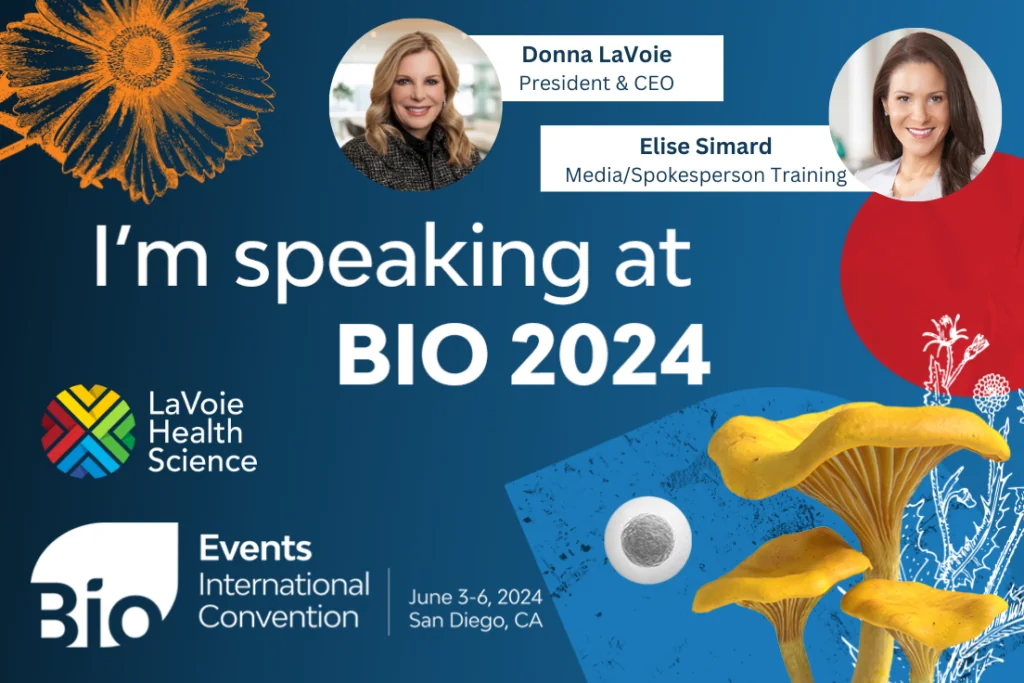 Donna LaVoie
President & CEO

Elise Simard
Media/Spokesperson Training

I'm speaking at
BIO 2024

LaVoie Health Science

Bio
Events
International Convention
June 3-6, 2024
San Diego, CA